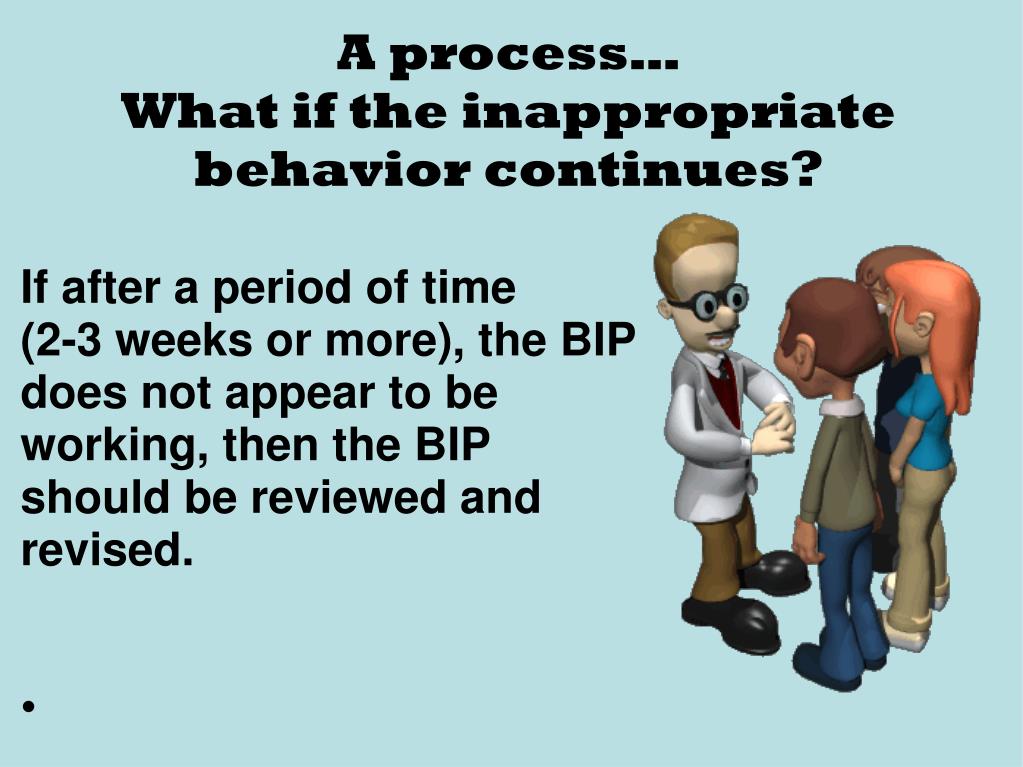 A process…
What if the inappropriate behavior continues?

If after a period of time (2-3 weeks or more), the BIP does not appear to be working, then the BIP should be reviewed and revised.

•